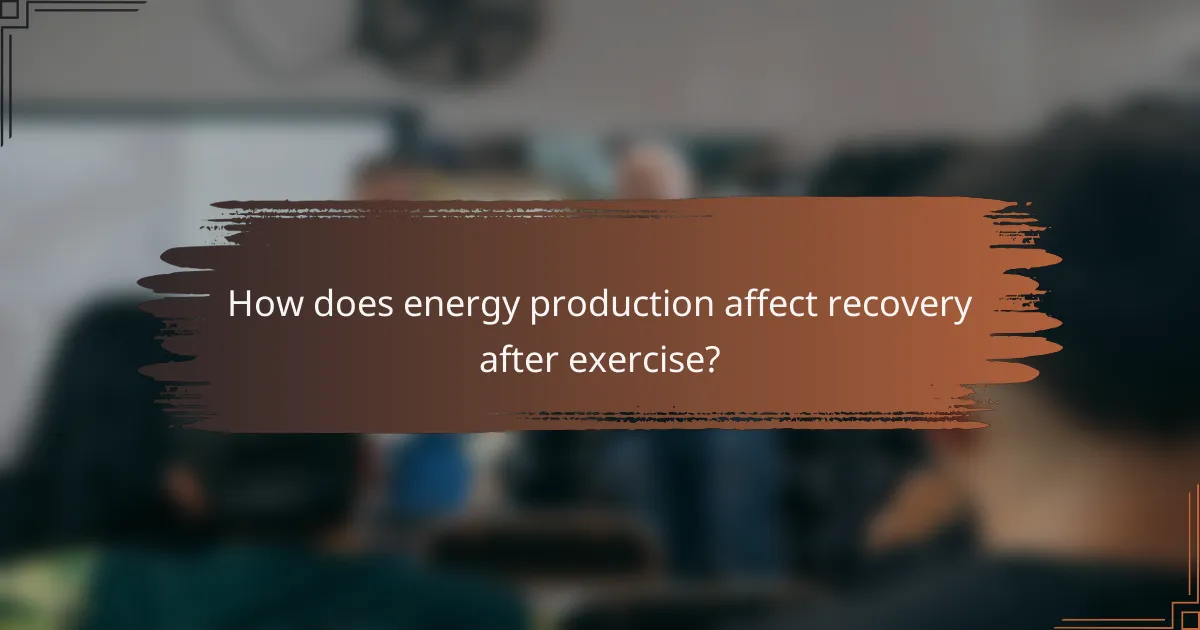 How does energy production affect recovery after exercise?